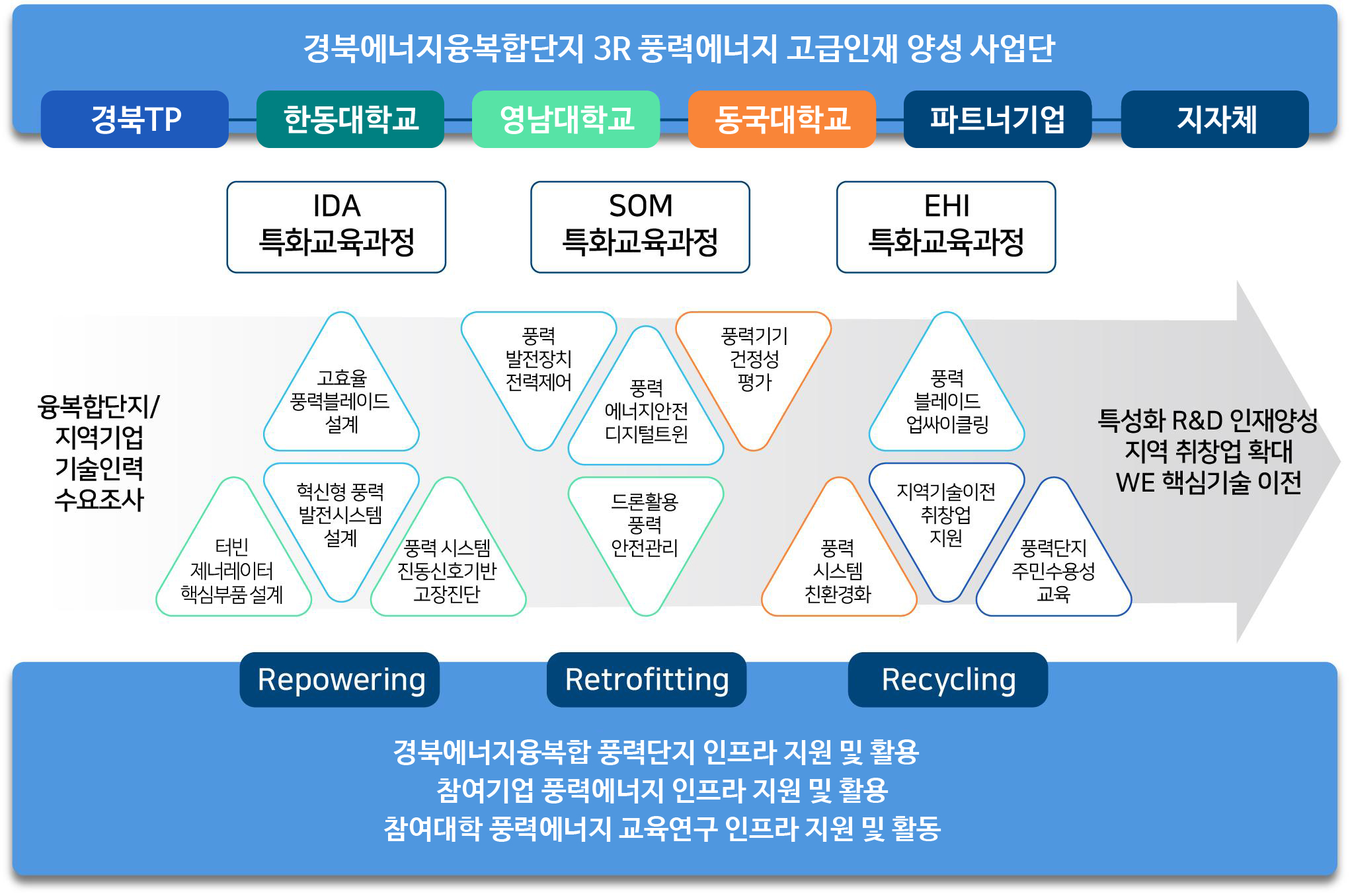 경북에너지융복합단지 3R 풍력에너지 고급인재 양성 사업단

경북TP
한동대학교
영남대학교
동국대학교
파트너기업
지자체

IDA 특화교육과정

SOM 특화교육과정

EHI 특화교육과정

융복합단지/ 지역기업 기술인력 수요조사

고효율 풍력블레이드 설계

혁신형 풍력 발전시스템 설계

터빈 제너레이터 핵심부품 설계

풍력 시스템 진동신호기반 고장진단

풍력 발전장치 전력제어

풍력 에너지안전 디지털트윈

풍력기기 건정성 평가

드론활용 풍력 안전관리

풍력 블레이드 업싸이클링

지역기술이전 취창업 지원

풍력 시스템 친환경화

풍력단지 주민수용성 교육

특성화 R&D 인재양성 지역 취창업 확대 WE 핵심기술 이전

Repowering
Retrofitting
Recycling

경북에너지융복합 풍력단지 인프라 지원 및 활용
참여기업 풍력에너지 인프라 지원 및 활용
참여대학 풍력에너지 교육연구 인프라 지원 및 활동